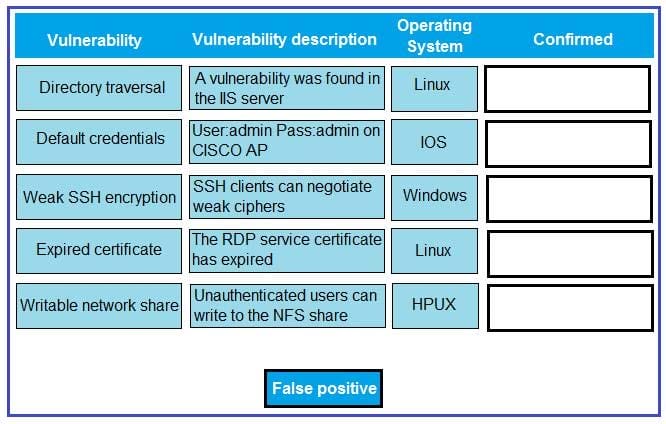 | Vulnerability | Vulnerability description | Operating System | Confirmed |
|---|---|---|---|
| Directory traversal | A vulnerability was found in the IIS server | Linux | |
| Default credentials | User:admin Pass:admin on CISCO AP | IOS | |
| Weak SSH encryption | SSH clients can negotiate weak ciphers | Windows | |
| Expired certificate | The RDP service certificate has expired | Linux | |
| Writable network share | Unauthenticated users can write to the NFS share | HPUX | |

False positive